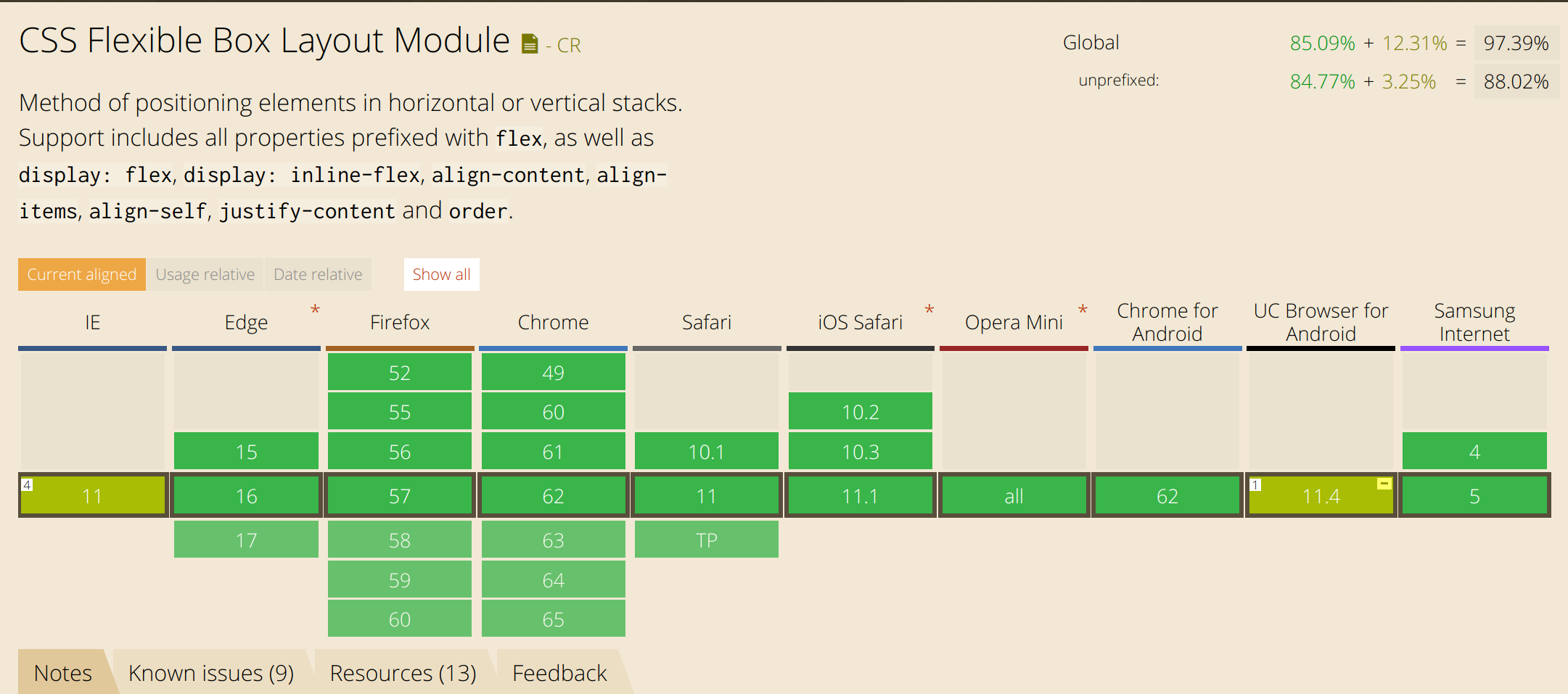 CSS Flexible Box Layout Module - CR

Global 85.09% + 12.31% = 97.39%
unprefixed: 84.77% + 3.25% = 88.02%

Method of positioning elements in horizontal or vertical stacks. Support includes all properties prefixed with flex, as well as display: flex, display: inline-flex, align-content, align-items, align-self, justify-content and order.

Current aligned Usage relative Date relative Show all

| IE | Edge * | Firefox | Chrome | Safari | iOS Safari * | Opera Mini * | Chrome for Android | UC Browser for Android | Samsung Internet |
|---|---|---|---|---|---|---|---|---|---|
| | | 52 | 49 | | | | | | |
| | | 55 | 60 | | 10.2 | | | | |
| | 15 | 56 | 61 | 10.1 | 10.3 | | | | 4 |
| 4 11 | 16 | 57 | 62 | 11 | 11.1 | all | 62 | 1 11.4 | 5 |
| | 17 | 58 | 63 | TP | | | | | |
| | | 59 | 64 | | | | | | |
| | | 60 | 65 | | | | | | |

Notes Known issues (9) Resources (13) Feedback